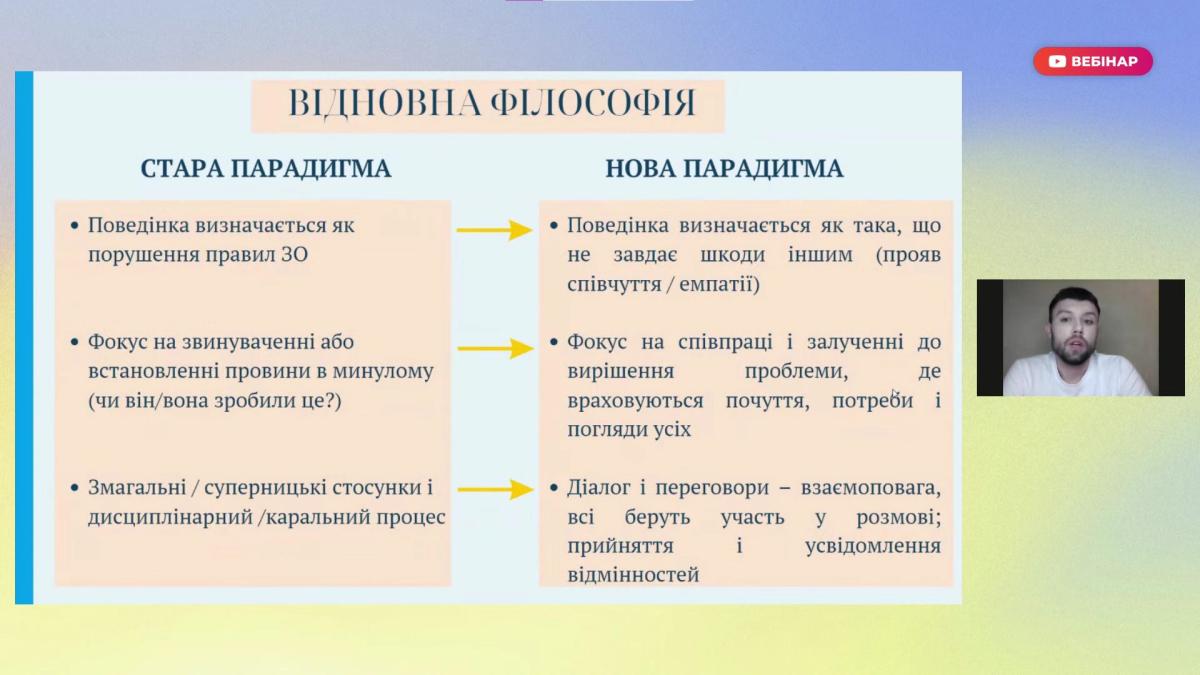 ВЕБІНАР

ВІДНОВНА ФІЛОСОФІЯ

СТАРА ПАРАДИГМА

• Поведінка визначається як порушення правил ЗО

• Фокус на звинуваченні або встановленні провини в минулому (чи він/вона зробили це?)

• Змагальні / суперницькі стосунки і дисциплінарний /каральний процес

НОВА ПАРАДИГМА

• Поведінка визначається як така, що не завдає шкоди іншим (прояв співчуття / емпатії)

• Фокус на співпраці і залученні до вирішення проблеми, де враховуються почуття, потреби і погляди усіх

• Діалог і переговори – взаємоповага, всі беруть участь у розмові; прийняття і усвідомлення відмінностей